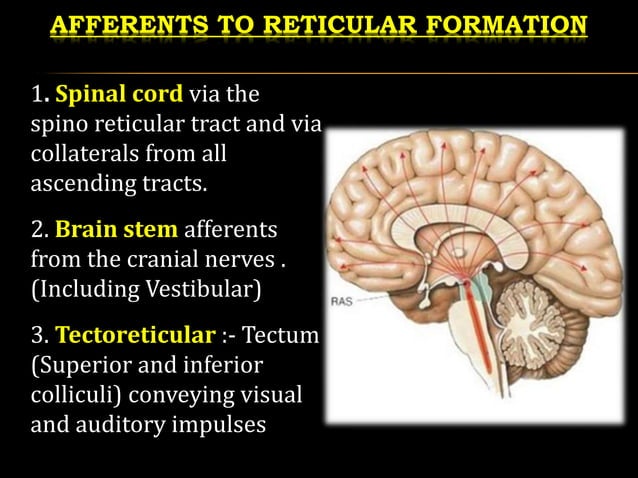 AFFERENTS TO RETICULAR FORMATION

1. Spinal cord via the spino reticular tract and via collaterals from all ascending tracts.

2. Brain stem afferents from the cranial nerves . (Including Vestibular)

3. Tectoreticular :- Tectum (Superior and inferior colliculi) conveying visual and auditory impulses

RAS